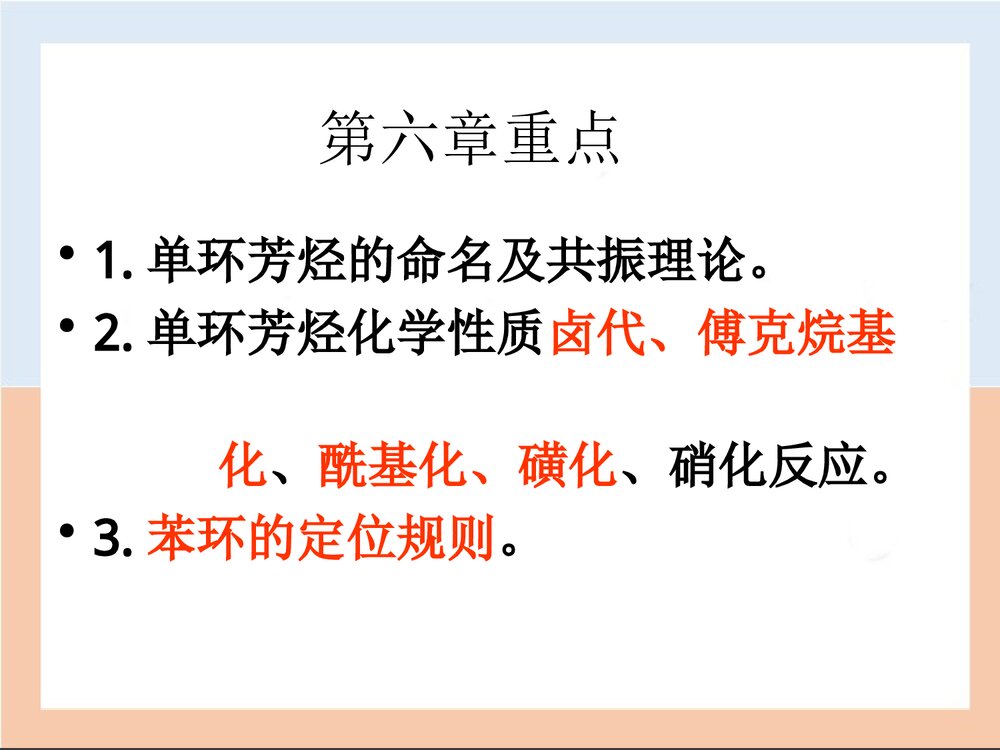 第六章重点

• 1. 单环芳烃的命名及共振理论。

• 2. 单环芳烃化学性质卤代、傅克烷基化、酰基化、磺化、硝化反应。

• 3. 苯环的定位规则。